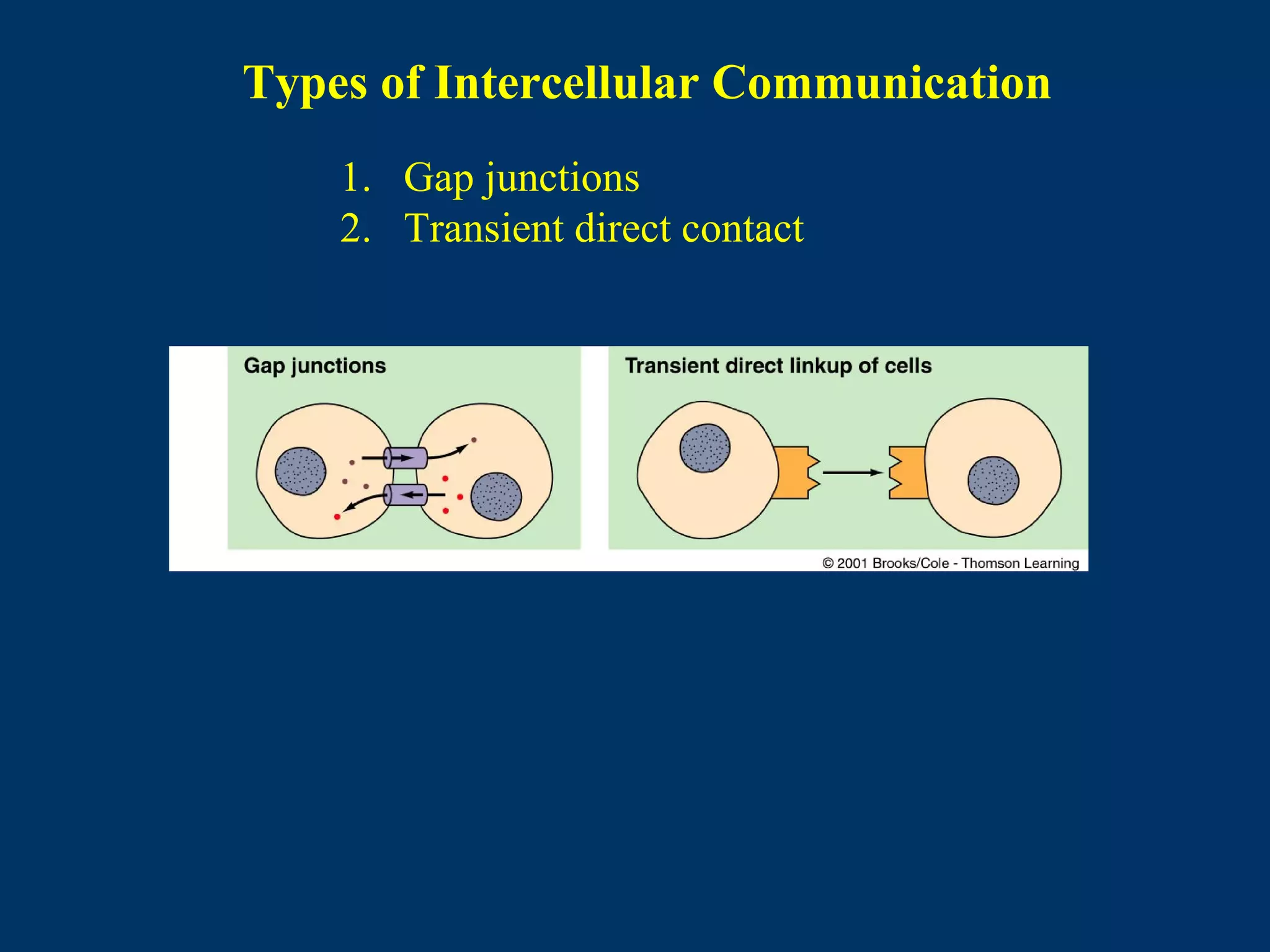 Types of Intercellular Communication

1. Gap junctions
2. Transient direct contact

Gap junctions

Transient direct linkup of cells

© 2001 Brooks/Cole - Thomson Learning